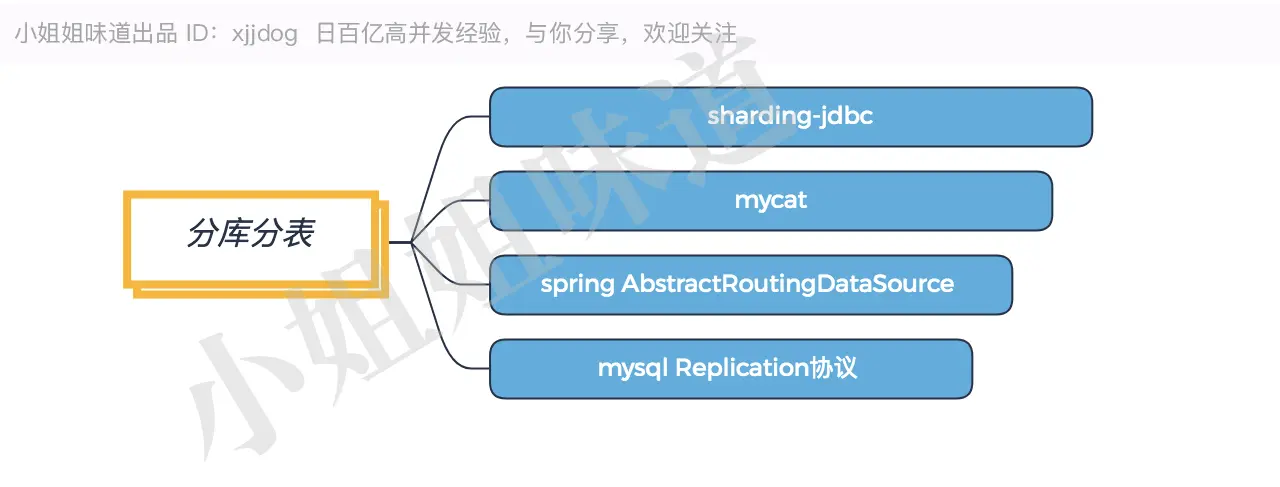 小姐姐味道出品 ID：xjjdog 日百亿高并发经验，与你分享，欢迎关注

小姐姐味道

分库分表

sharding-jdbc

mycat

spring AbstractRoutingDataSource

mysql Replication协议